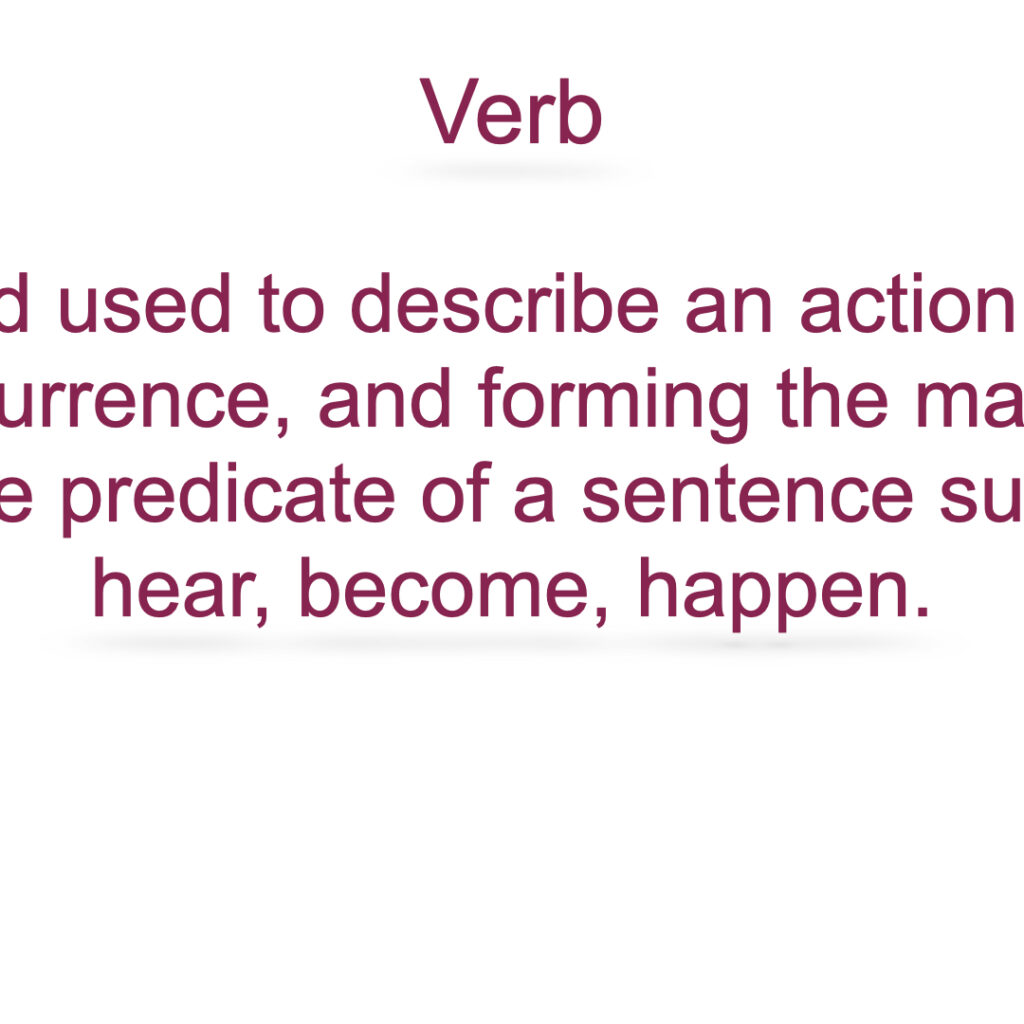 Verb

d used to describe an action urrence, and forming the ma e predicate of a sentence su hear, become, happen.